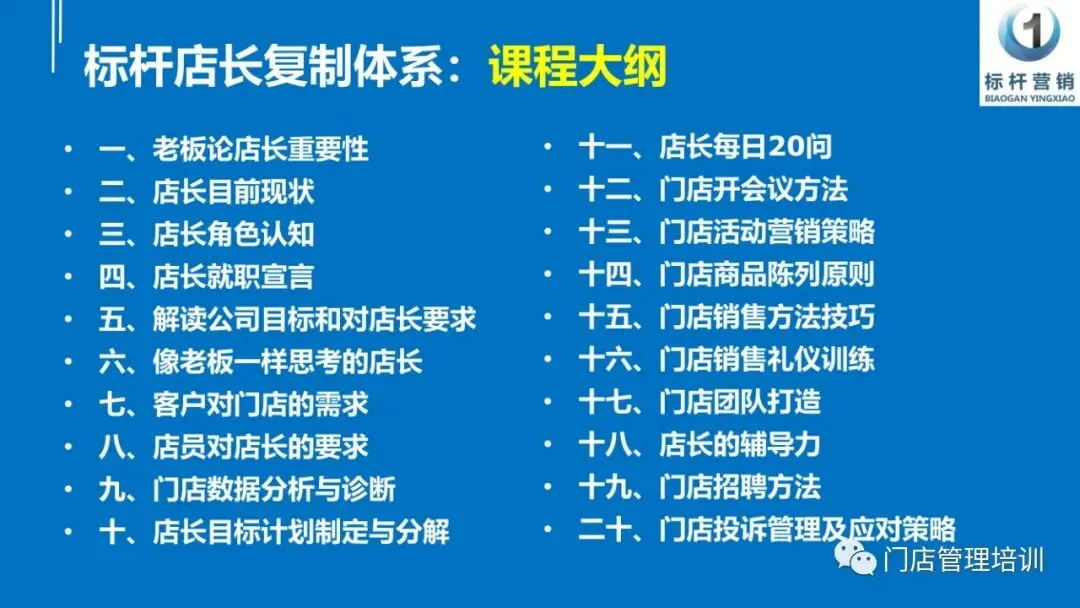 标杆店长复制体系：课程大纲

1
标杆营销
BIAOGAN YINGXIAO

• 一、老板论店长重要性
• 二、店长目前现状
• 三、店长角色认知
• 四、店长就职宣言
• 五、解读公司目标和对店长要求
• 六、像老板一样思考的店长
• 七、客户对门店的需求
• 八、店员对店长的要求
• 九、门店数据分析与诊断
• 十、店长目标计划制定与分解

• 十一、店长每日20问
• 十二、门店开会议方法
• 十三、门店活动营销策略
• 十四、门店商品陈列原则
• 十五、门店销售方法技巧
• 十六、门店销售礼仪训练
• 十七、门店团队打造
• 十八、店长的辅导力
• 十九、门店招聘方法
• 二十、门店投诉管理及应对策略

门店管理培训